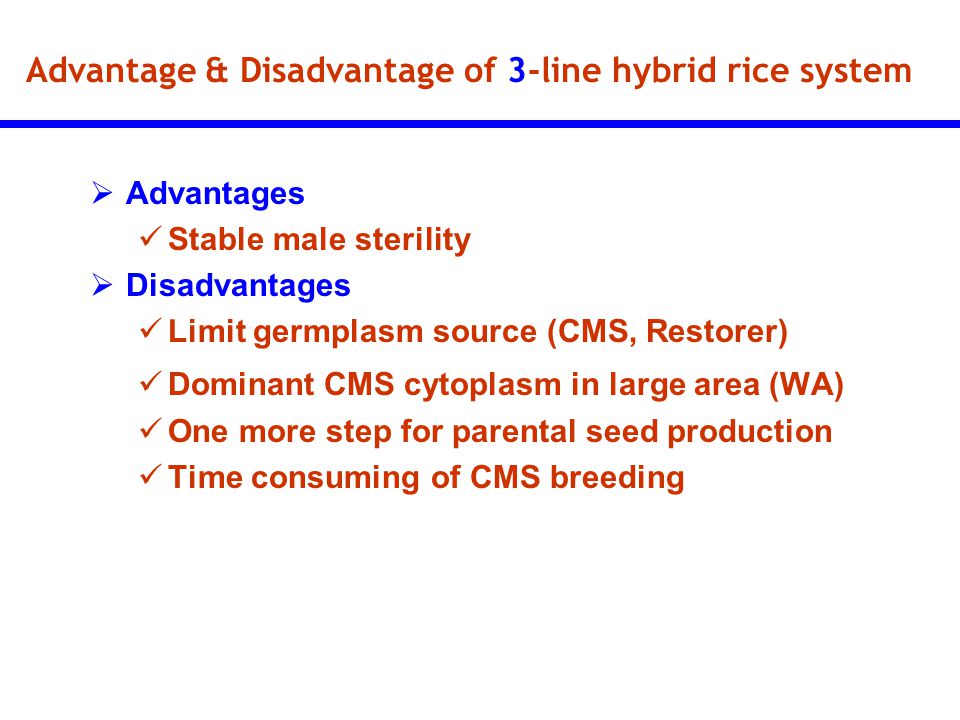 Advantage & Disadvantage of 3-line hybrid rice system

➢ Advantages
✓ Stable male sterility
➢ Disadvantages
✓ Limit germplasm source (CMS, Restorer)
✓ Dominant CMS cytoplasm in large area (WA)
✓ One more step for parental seed production
✓ Time consuming of CMS breeding